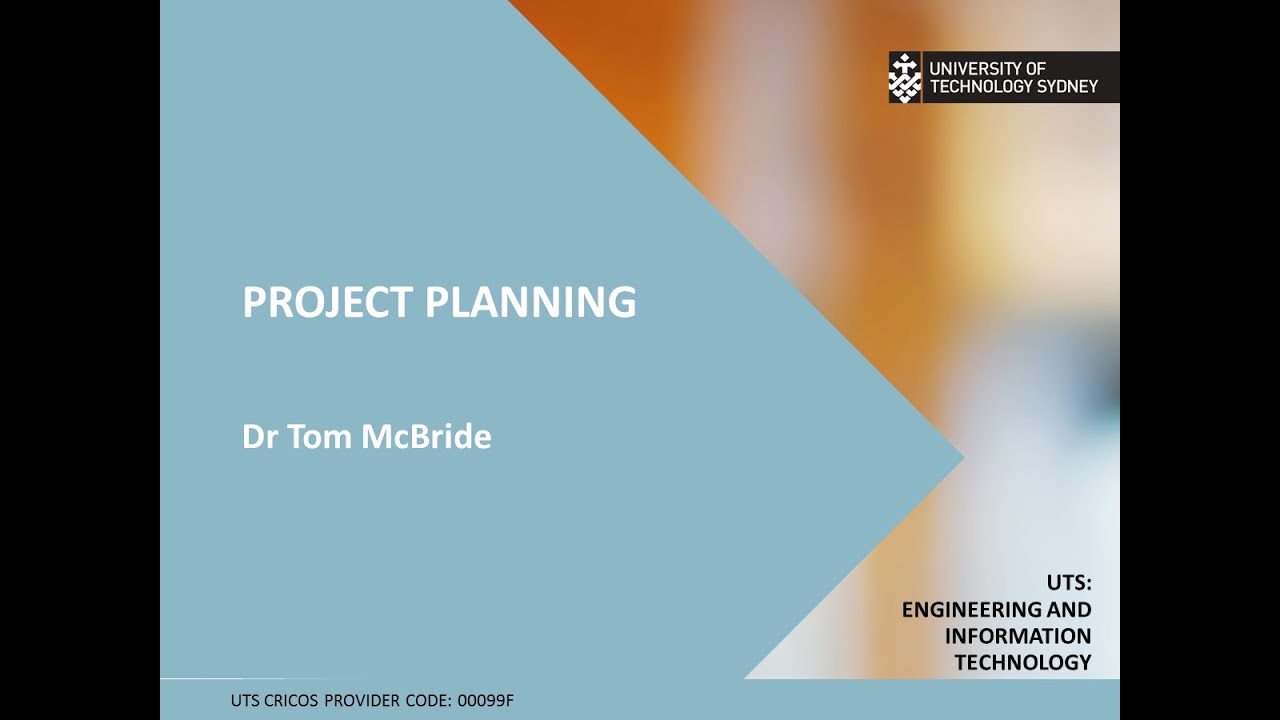 UNIVERSITY OF TECHNOLOGY SYDNEY

PROJECT PLANNING

Dr Tom McBride

UTS:
ENGINEERING AND
INFORMATION
TECHNOLOGY

UTS CRICOS PROVIDER CODE: 00099F